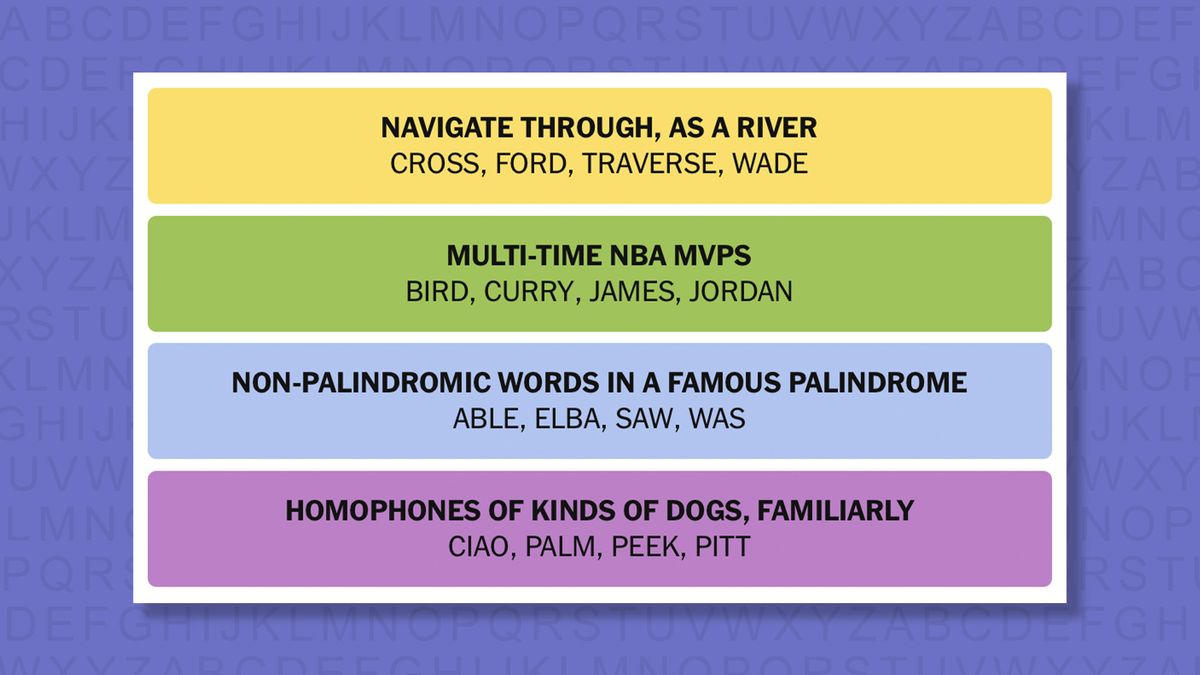 NAVIGATE THROUGH, AS A RIVER
CROSS, FORD, TRAVERSE, WADE

MULTI-TIME NBA MVPS
BIRD, CURRY, JAMES, JORDAN

NON-PALINDROMIC WORDS IN A FAMOUS PALINDROME
ABLE, ELBA, SAW, WAS

HOMOPHONES OF KINDS OF DOGS, FAMILIARLY
CIAO, PALM, PEEK, PITT